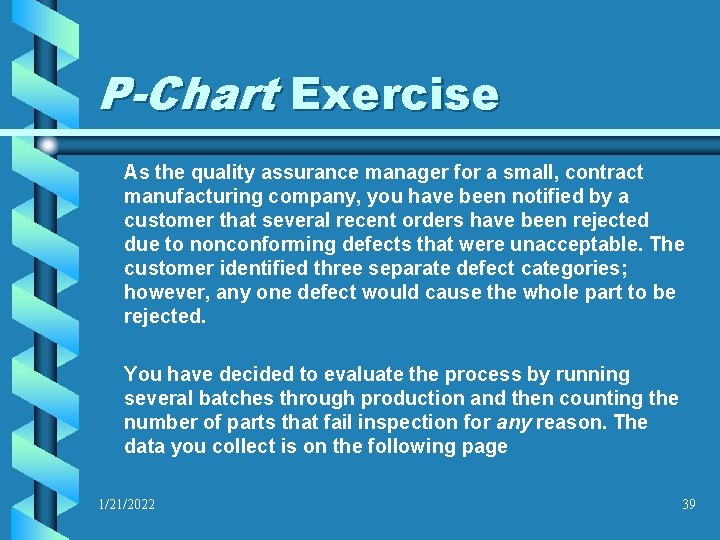 P-Chart Exercise

As the quality assurance manager for a small, contract manufacturing company, you have been notified by a customer that several recent orders have been rejected due to nonconforming defects that were unacceptable. The customer identified three separate defect categories; however, any one defect would cause the whole part to be rejected.

You have decided to evaluate the process by running several batches through production and then counting the number of parts that fail inspection for any reason. The data you collect is on the following page

1/21/2022

39